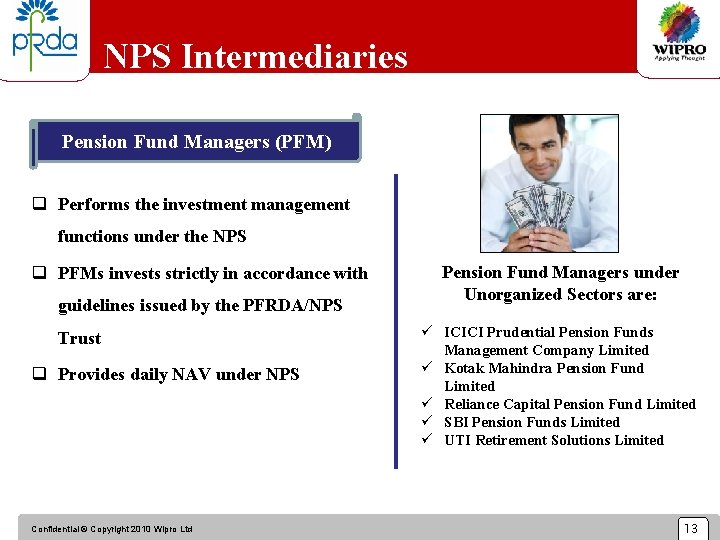 pfrda

NPS Intermediaries

WIPRO
Applying Thought

Pension Fund Managers (PFM)

❑ Performs the investment management functions under the NPS

❑ PFMs invests strictly in accordance with guidelines issued by the PFRDA/NPS Trust

❑ Provides daily NAV under NPS

Pension Fund Managers under Unorganized Sectors are:

✓ ICICI Prudential Pension Funds Management Company Limited
✓ Kotak Mahindra Pension Fund Limited
✓ Reliance Capital Pension Fund Limited
✓ SBI Pension Funds Limited
✓ UTI Retirement Solutions Limited

Confidential © Copyright 2010 Wipro Ltd

13